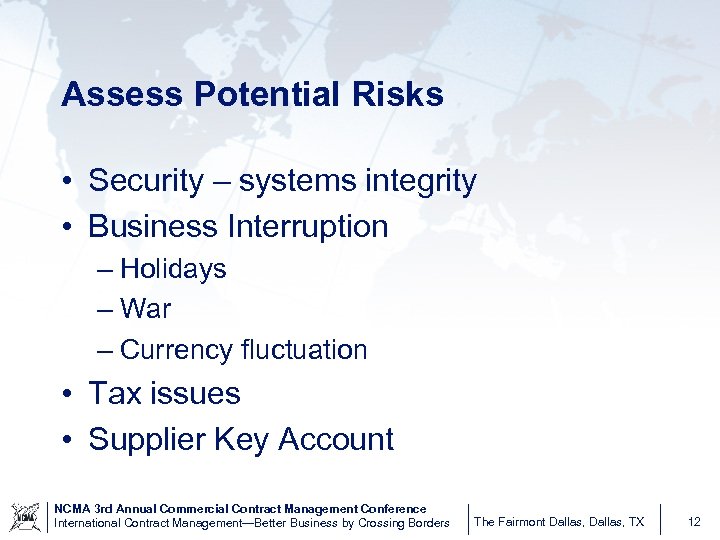 Assess Potential Risks

• Security – systems integrity
• Business Interruption
– Holidays
– War
– Currency fluctuation
• Tax issues
• Supplier Key Account

NCMA

NCMA 3rd Annual Commercial Contract Management Conference
International Contract Management—Better Business by Crossing Borders

The Fairmont Dallas, Dallas, TX

12